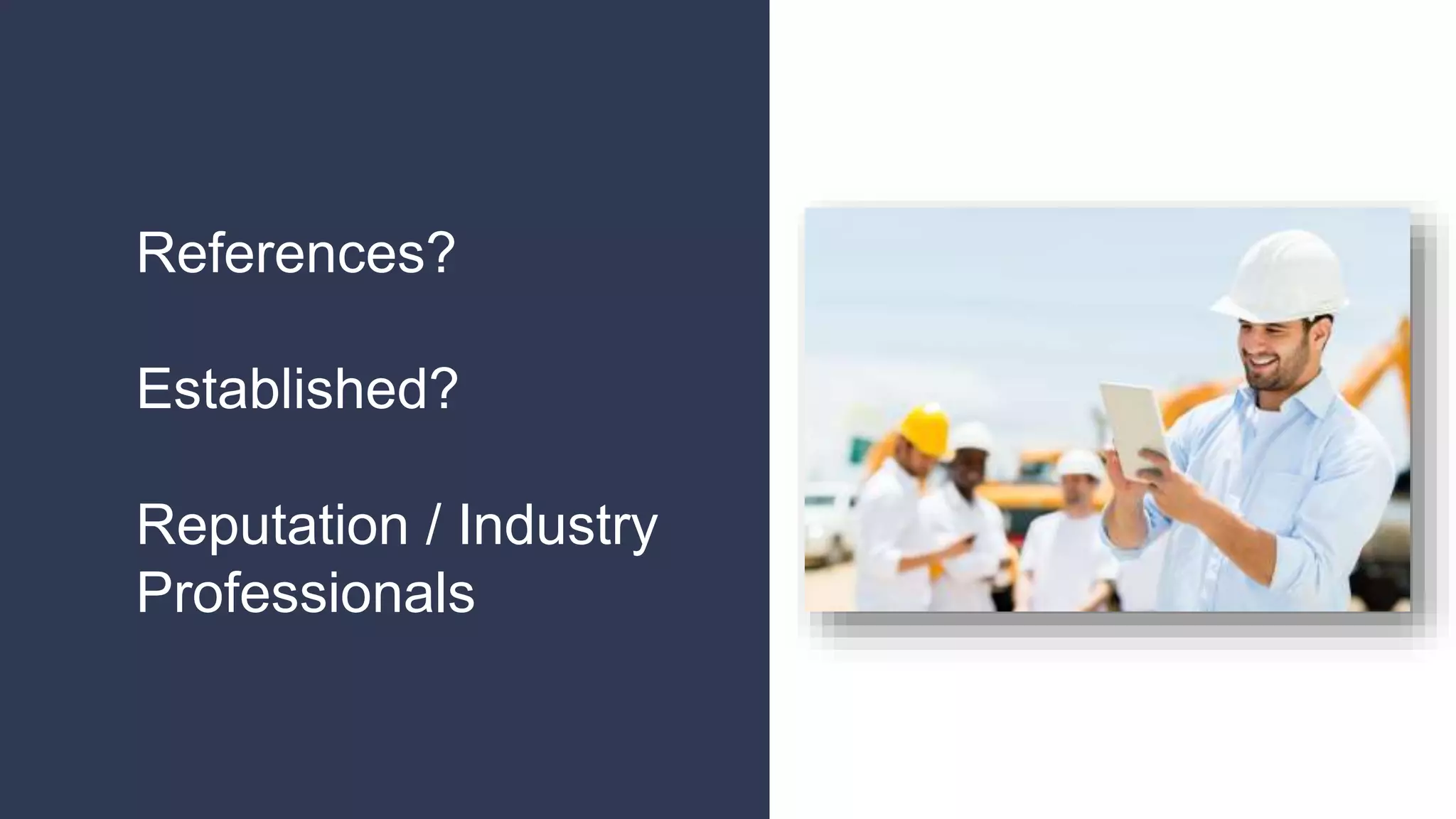 References?

Established?

Reputation / Industry Professionals